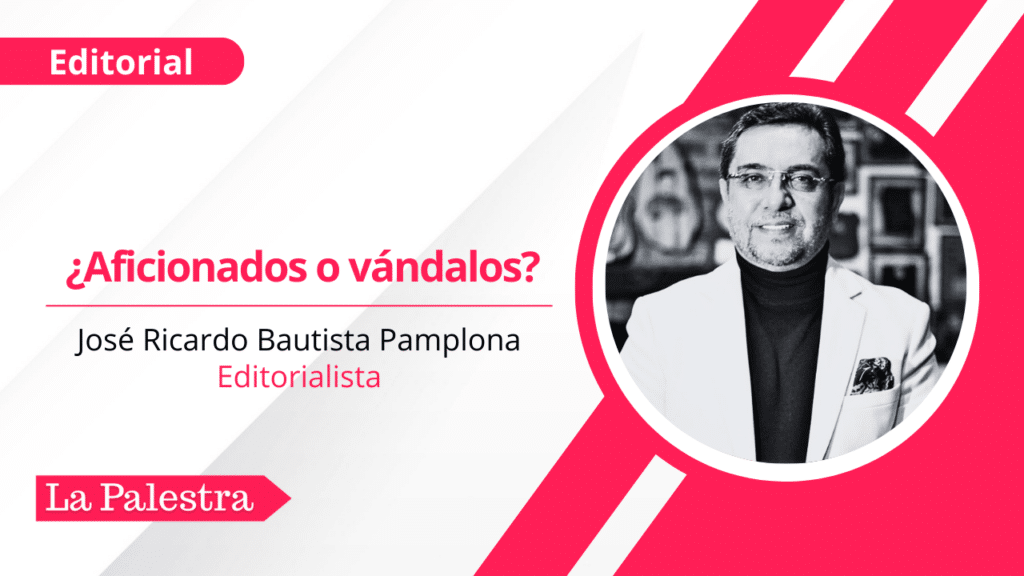 Editorial

¿Aficionados o vándalos?

José Ricardo Bautista Pamplona
Editorialista

La Palestra